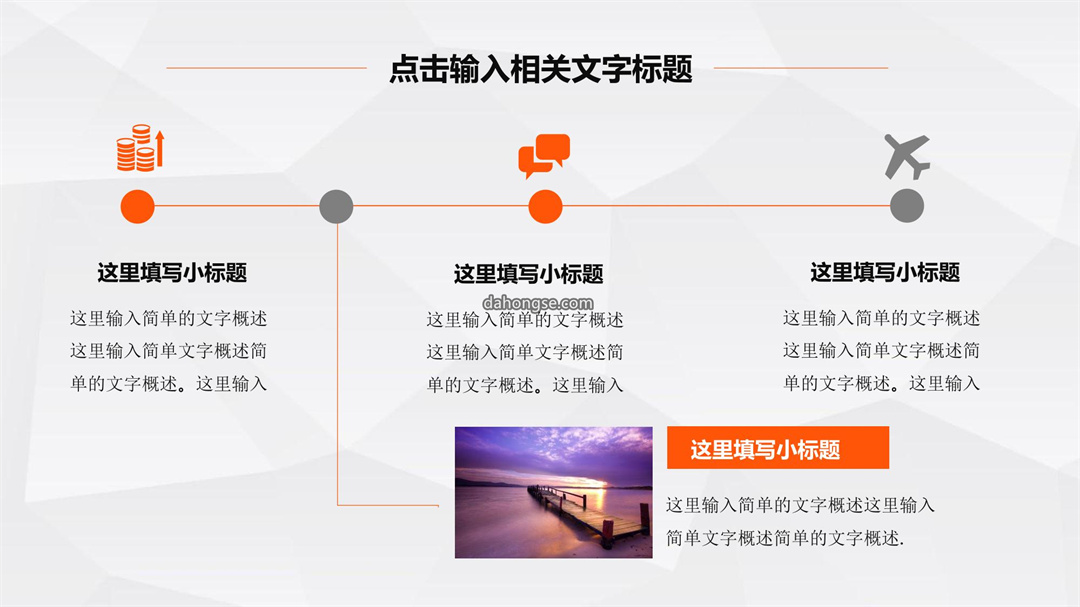 点击输入相关文字标题

这里填写小标题

这里输入简单的文字概述这里输入简单文字概述简单的文字概述。这里输入

这里填写小标题

dahongse.com

这里输入简单的文字概述这里输入简单文字概述简单的文字概述。这里输入

这里填写小标题

这里输入简单的文字概述这里输入简单文字概述简单的文字概述。这里输入

这里填写小标题

这里输入简单的文字概述这里输入简单文字概述简单的文字概述.